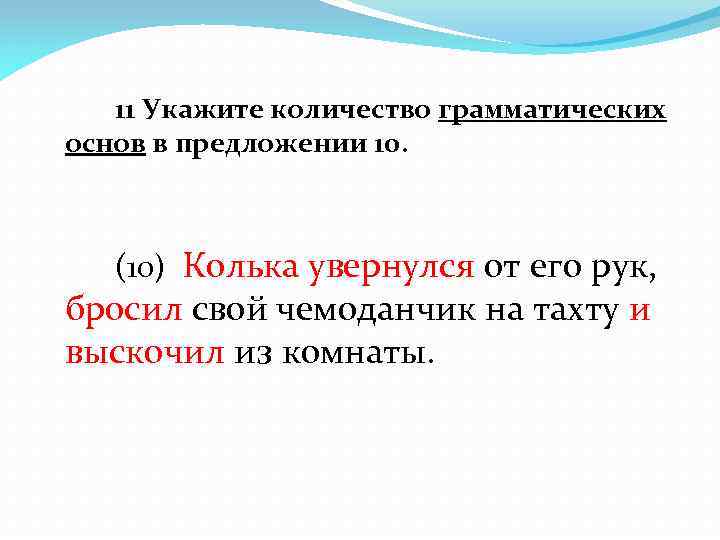 11 Укажите количество грамматических основ в предложении 10.

(10) Колька увернулся от его рук, бросил свой чемоданчик на тахту и выскочил из комнаты.